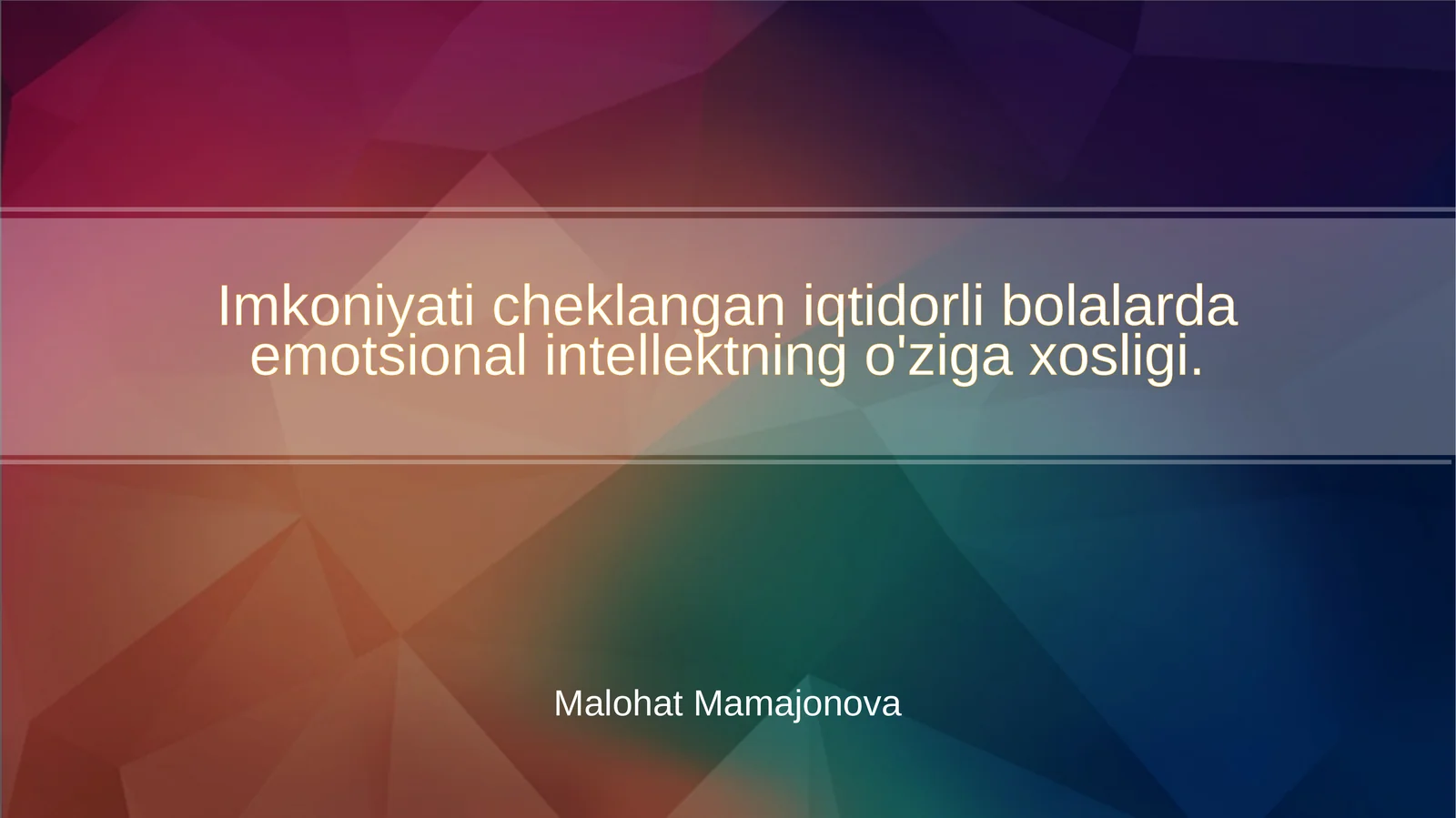 Imkoniyati cheklangan iqtidorli bolalarda emotsional intellektning o'ziga xosligi.

Malohat Mamajonova